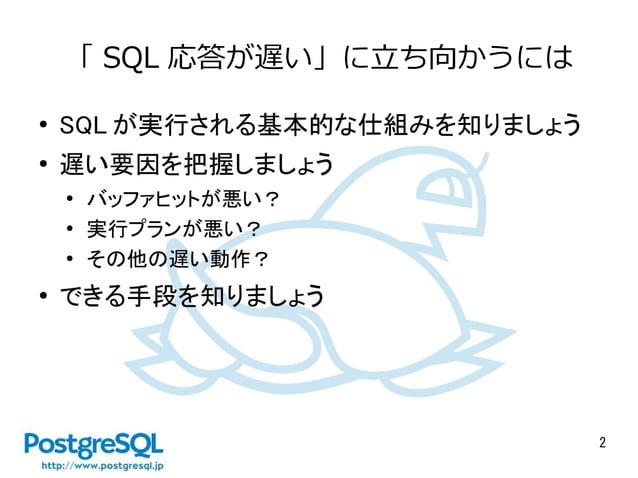 「 SQL 応答が遅い」に立ち向かうには

• SQL が実行される基本的な仕組みを知りましょう
• 遅い要因を把握しましょう
  • バッファヒットが悪い？
  • 実行プランが悪い？
  • その他の遅い動作？
• できる手段を知りましょう

PostgreSQL
http://www.postgresql.jp

2